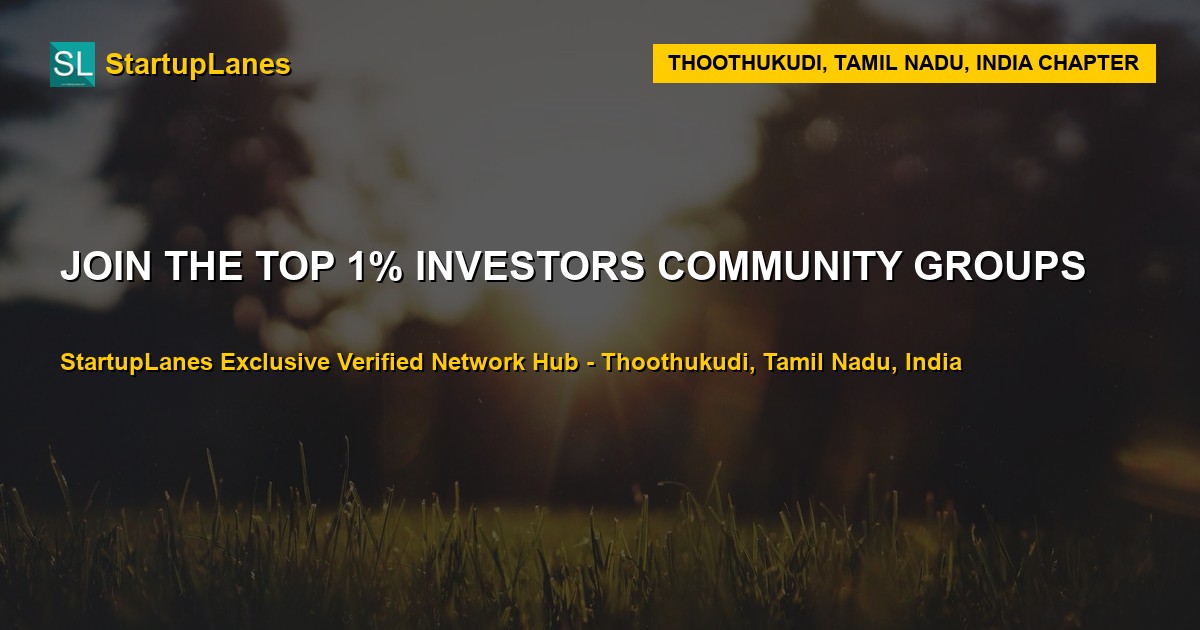 SL StartupLanes

THOOTHUKUDI, TAMIL NADU, INDIA CHAPTER

JOIN THE TOP 1% INVESTORS COMMUNITY GROUPS

StartupLanes Exclusive Verified Network Hub - Thoothukudi, Tamil Nadu, India